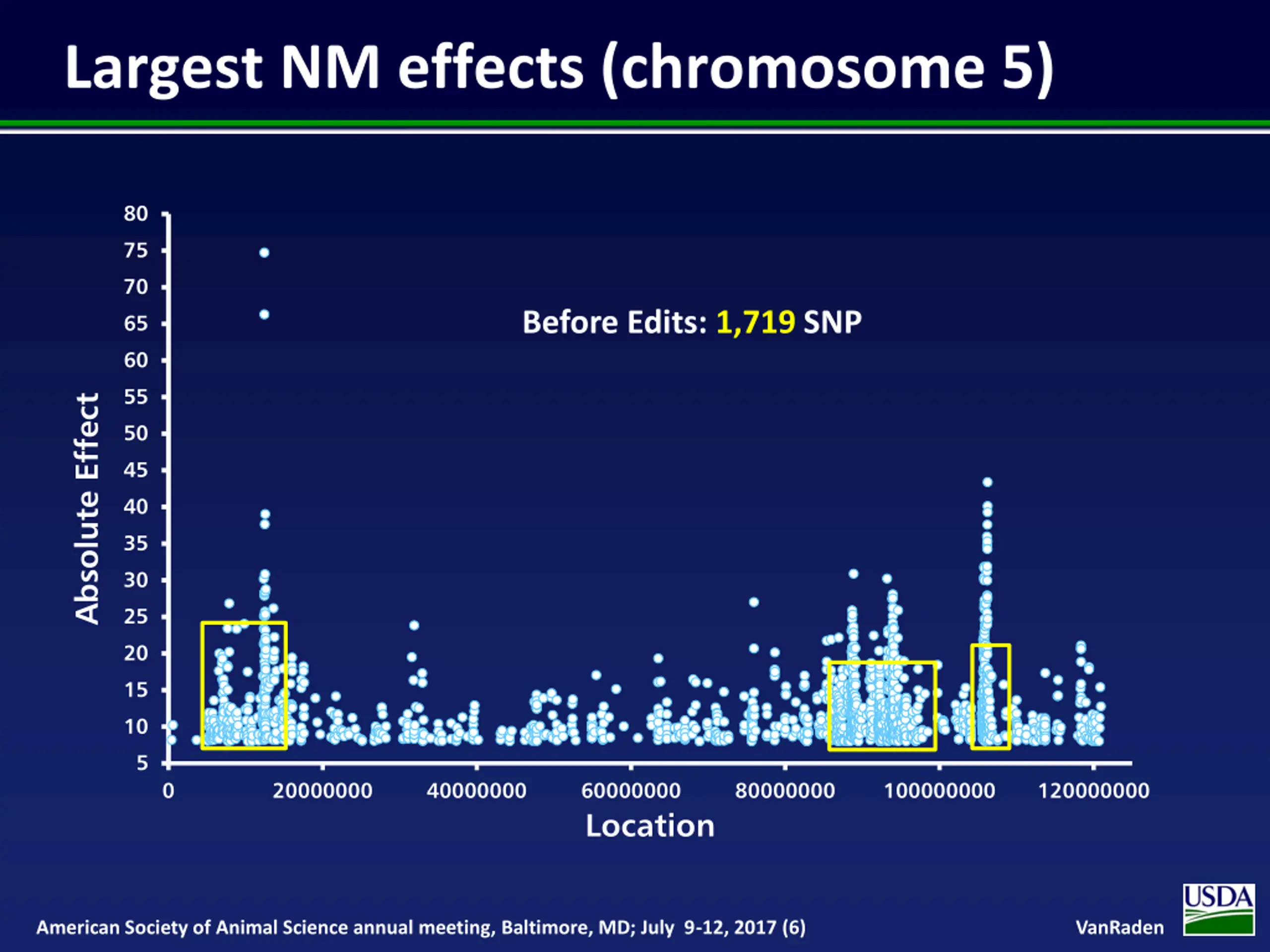 Largest NM effects (chromosome 5)

Before Edits: 1,719 SNP

Absolute Effect

80
75
70
65
60
55
50
45
40
35
30
25
20
15
10
5

0
20000000
40000000
60000000
80000000
100000000
120000000

Location

American Society of Animal Science annual meeting, Baltimore, MD; July 9-12, 2017 (6)

VanRaden

USDA